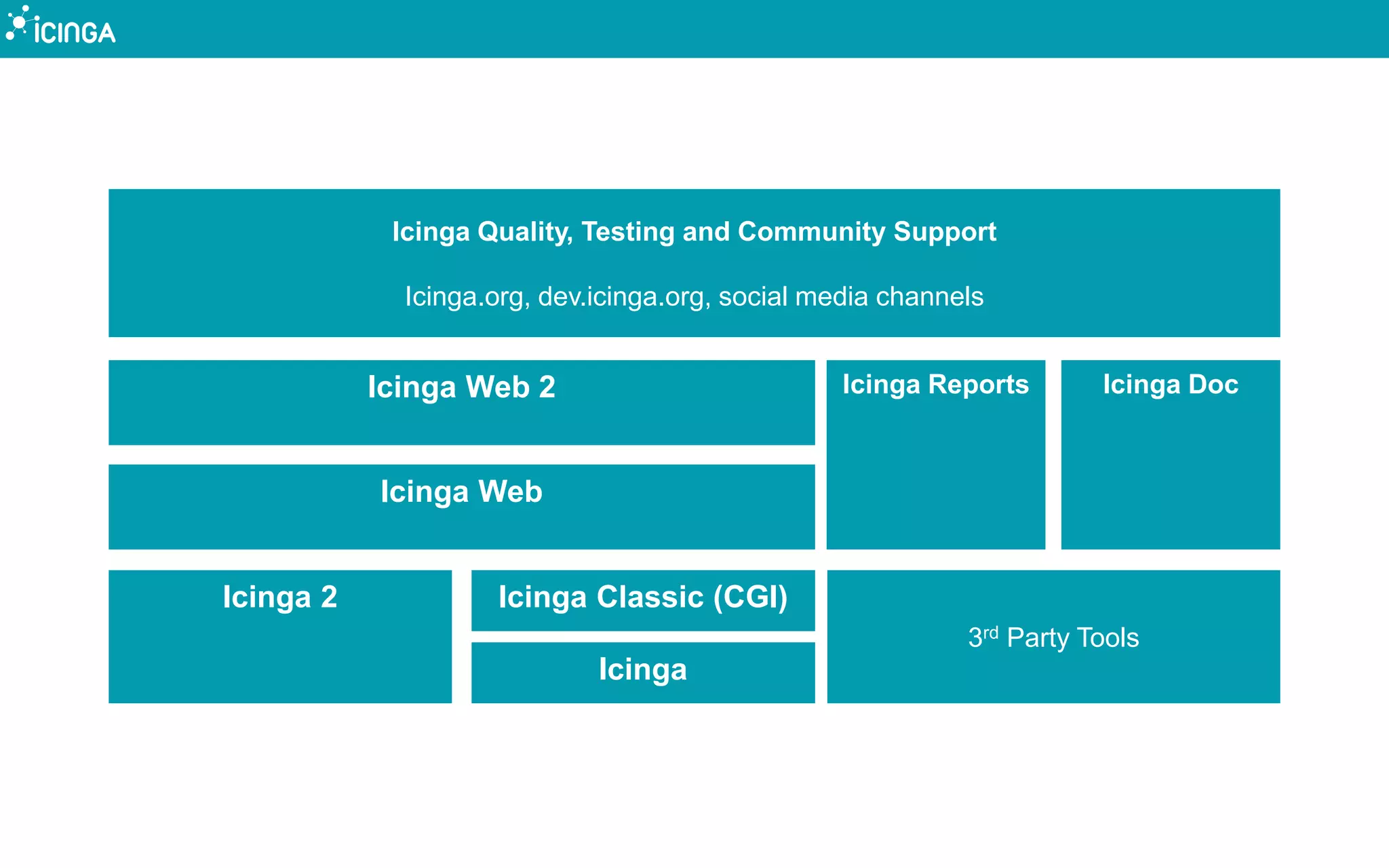 ICINGA

Icinga Quality, Testing and Community Support

Icinga.org, dev.icinga.org, social media channels

Icinga Web 2

Icinga Reports

Icinga Doc

Icinga Web

Icinga 2

Icinga Classic (CGI)

Icinga

3$^{rd}$ Party Tools